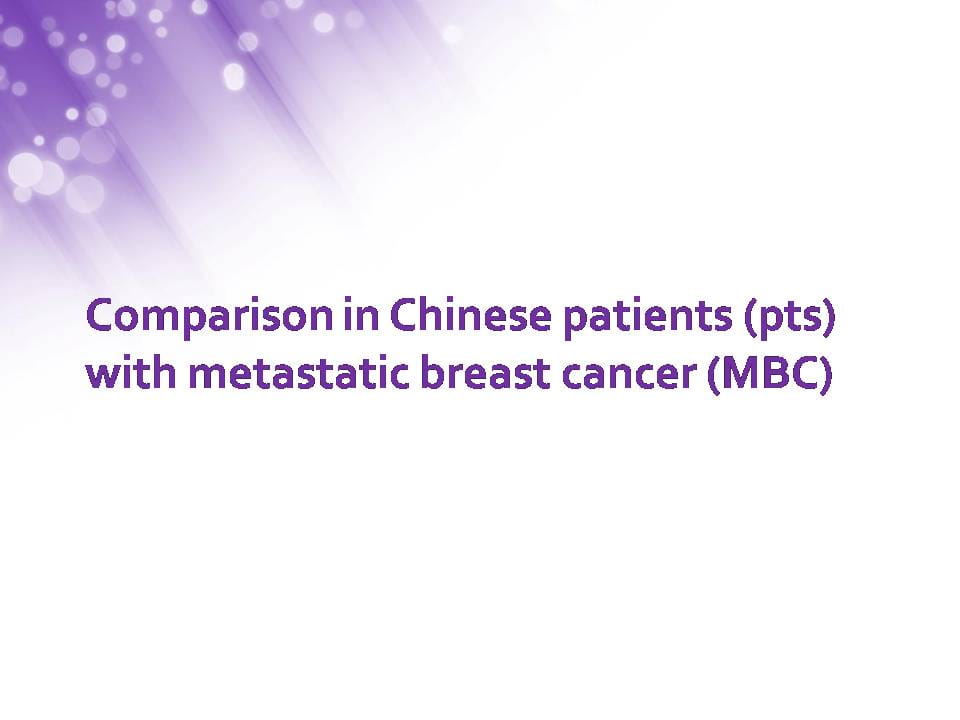 Comparison in Chinese patients (pts) with metastatic breast cancer (MBC)